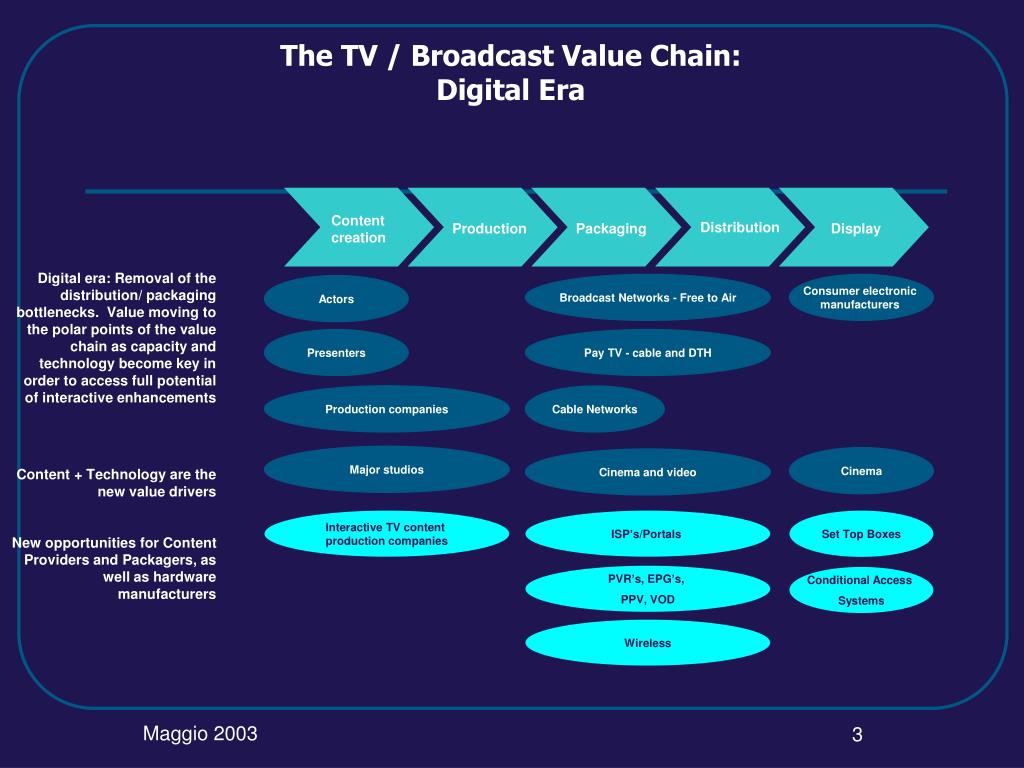 The TV / Broadcast Value Chain:
Digital Era

Content creation

Production

Packaging

Distribution

Display

Digital era: Removal of the distribution/ packaging bottlenecks. Value moving to the polar points of the value chain as capacity and technology become key in order to access full potential of interactive enhancements

Content + Technology are the new value drivers

New opportunities for Content Providers and Packagers, as well as hardware manufacturers

Actors

Presenters

Production companies

Major studios

Interactive TV content production companies

Broadcast Networks - Free to Air

Pay TV - cable and DTH

Cable Networks

Cinema and video

ISP's/Portals

PVR's, EPG's, PPV, VOD

Wireless

Consumer electronic manufacturers

Cinema

Set Top Boxes

Conditional Access Systems

Maggio 2003

3